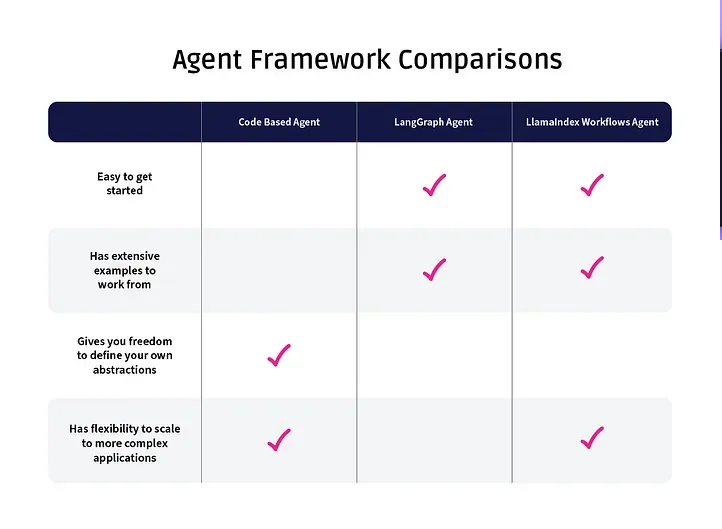 Agent Framework Comparisons

| | Code Based Agent | LangGraph Agent | LlamaIndex Workflows Agent |
|---|---|---|---|
| Easy to get started | | ✓ | ✓ |
| Has extensive examples to work from | | ✓ | ✓ |
| Gives you freedom to define your own abstractions | ✓ | | |
| Has flexibility to scale to more complex applications | ✓ | | ✓ |